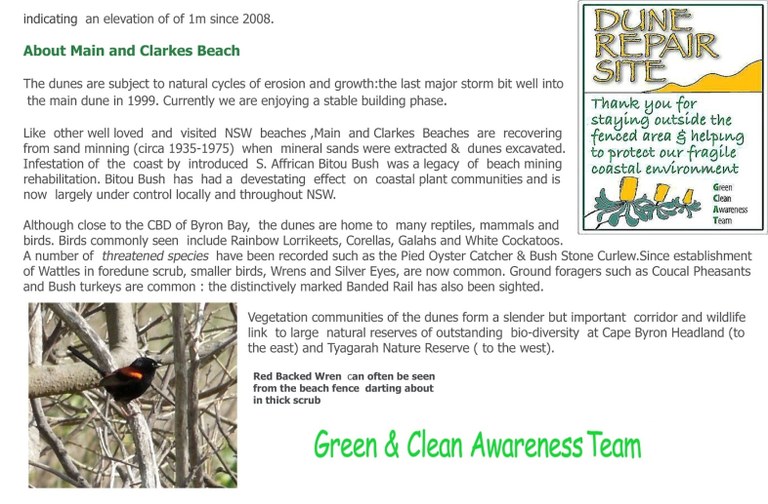 indicating an elevation of of 1m since 2008.

About Main and Clarkes Beach

The dunes are subject to natural cycles of erosion and growth:the last major storm bit well into the main dune in 1999. Currently we are enjoying a stable building phase.

Like other well loved and visited NSW beaches ,Main and Clarkes Beaches are recovering from sand minning (circa 1935-1975) when mineral sands were extracted & dunes excavated. Infestation of the coast by introduced S. Affrican Bitou Bush was a legacy of beach mining rehabilitation. Bitou Bush has had a devestating effect on coastal plant communities and is now largely under control locally and throughout NSW.

Although close to the CBD of Byron Bay, the dunes are home to many reptiles, mammals and birds. Birds commonly seen include Rainbow Lorrikeets, Corellas, Galahs and White Cockatoos. A number of threatened species have been recorded such as the Pied Oyster Catcher & Bush Stone Curlew.Since establishment of Wattles in foredune scrub, smaller birds, Wrens and Silver Eyes, are now common. Ground foragers such as Coucal Pheasants and Bush turkeys are common : the distinctively marked Banded Rail has also been sighted.

DUNE REPAIR SITE

Thank you for staying outside the fenced area & helping to protect our fragile coastal environment

Green Clean Awareness Team

Vegetation communities of the dunes form a slender but important corridor and wildlife link to large natural reserves of outstanding bio-diversity at Cape Byron Headland (to the east) and Tyagarah Nature Reserve ( to the west).

Red Backed Wren can often be seen from the beach fence darting about in thick scrub

Green & Clean Awareness Team